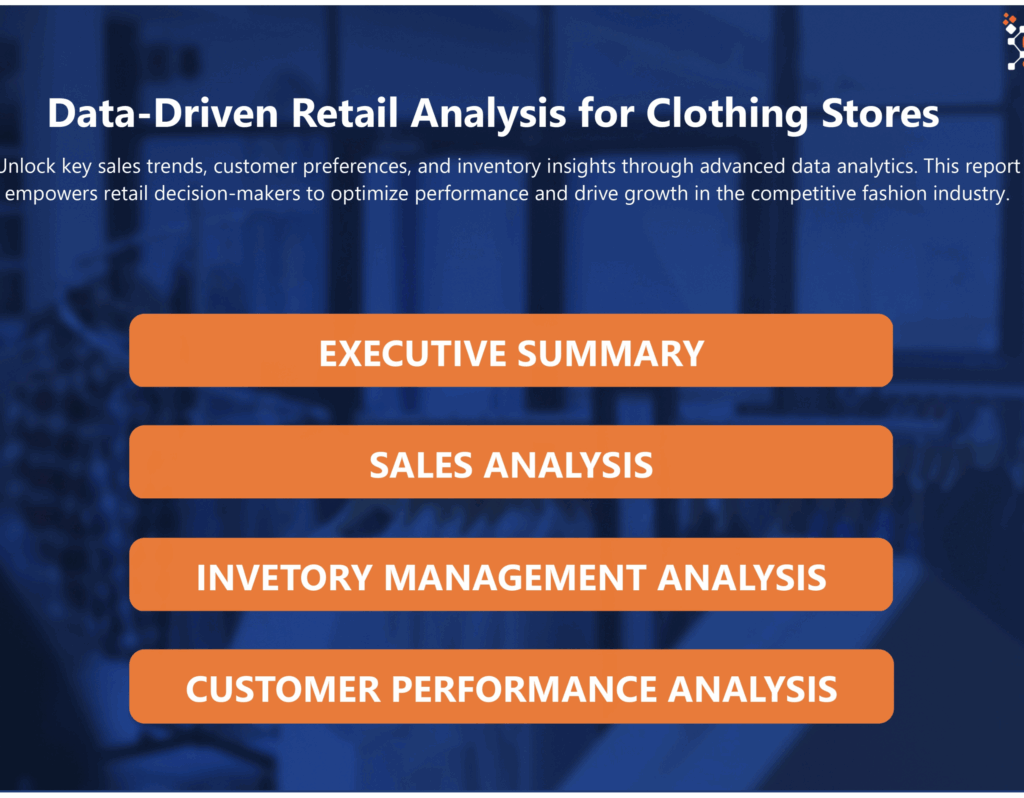 Data-Driven Retail Analysis for Clothing Stores

Unlock key sales trends, customer preferences, and inventory insights through advanced data analytics. This report empowers retail decision-makers to optimize performance and drive growth in the competitive fashion industry.

EXECUTIVE SUMMARY

SALES ANALYSIS

INVETORY MANAGEMENT ANALYSIS

CUSTOMER PERFORMANCE ANALYSIS